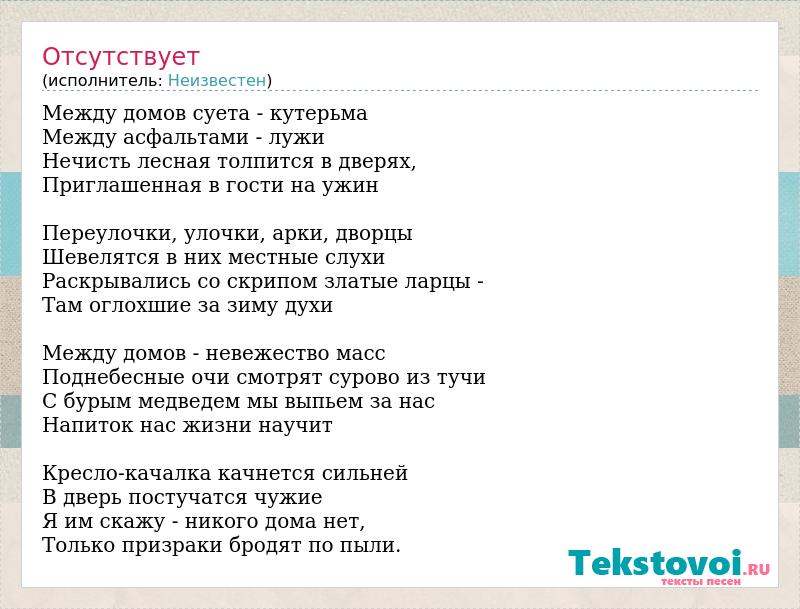 Отсутствует
(исполнитель: Неизвестен)

Между домов суета - кутерьма
Между асфальтами - лужи
Нечисть лесная толпится в дверях,
Приглашенная в гости на ужин

Переулочки, улочки, арки, дворцы
Шевелятся в них местные слухи
Раскрывались со скрипом златые ларцы -
Там оглохшие за зиму духи

Между домов - невежество масс
Поднебесные очи смотрят сурово из тучи
С бурым медведем мы выпьем за нас
Напиток нас жизни научит

Кресло-качалка качнется сильней
В дверь постучатся чужие
Я им скажу - никого дома нет,
Только призраки бродят по пыли.

Tekstovoi.RU
тексты песен